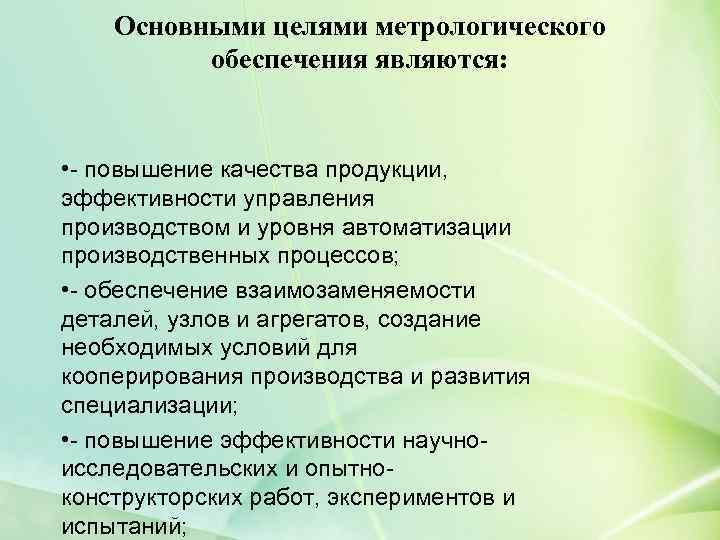 Основными целями метрологического обеспечения являются:

•- повышение качества продукции, эффективности управления производством и уровня автоматизации производственных процессов;

•- обеспечение взаимозаменяемости деталей, узлов и агрегатов, создание необходимых условий для кооперирования производства и развития специализации;

•- повышение эффективности научно-исследовательских и опытно-конструкторских работ, экспериментов и испытаний;